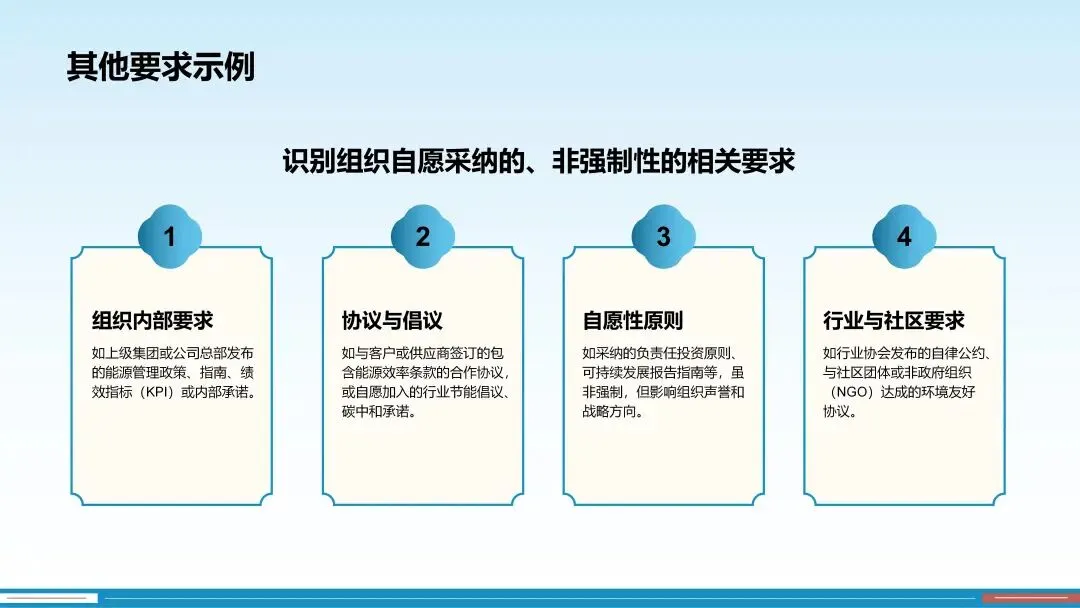 其他要求示例

识别组织自愿采纳的、非强制性的相关要求

1

组织内部要求

如上级集团或公司总部发布的能源管理政策、指南、绩效指标（KPI）或内部承诺。

2

协议与倡议

如与客户或供应商签订的包含能源效率条款的合作协议，或自愿加入的行业节能倡议、碳中和承诺。

3

自愿性原则

如采纳的负责任投资原则、可持续发展报告指南等，虽非强制，但影响组织声誉和战略方向。

4

行业与社区要求

如行业协会发布的自律公约、与社区团体或非政府组织（NGO）达成的环境友好协议。